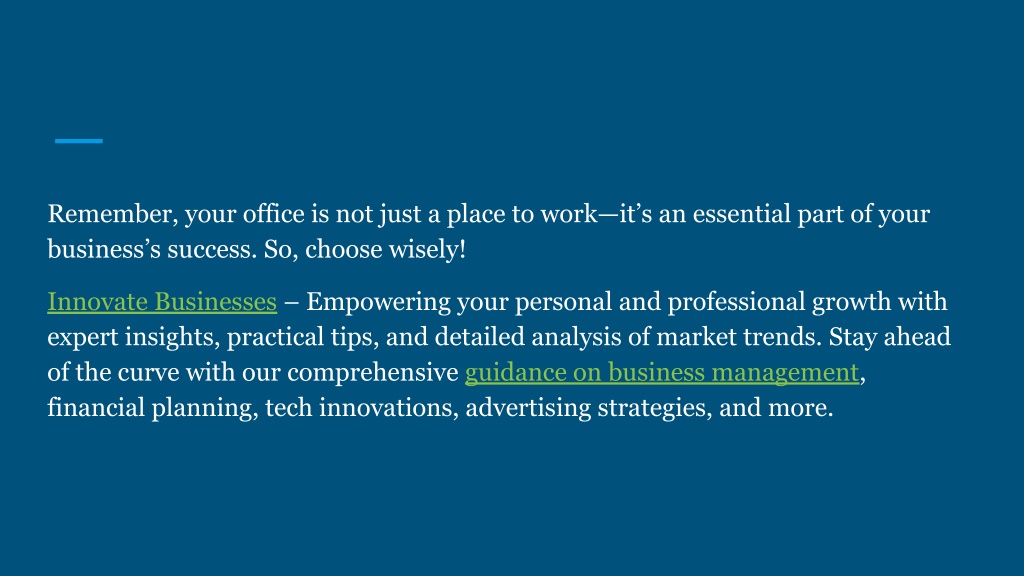 Remember, your office is not just a place to work—it’s an essential part of your business’s success. So, choose wisely!

Innovate Businesses – Empowering your personal and professional growth with expert insights, practical tips, and detailed analysis of market trends. Stay ahead of the curve with our comprehensive guidance on business management, financial planning, tech innovations, advertising strategies, and more.